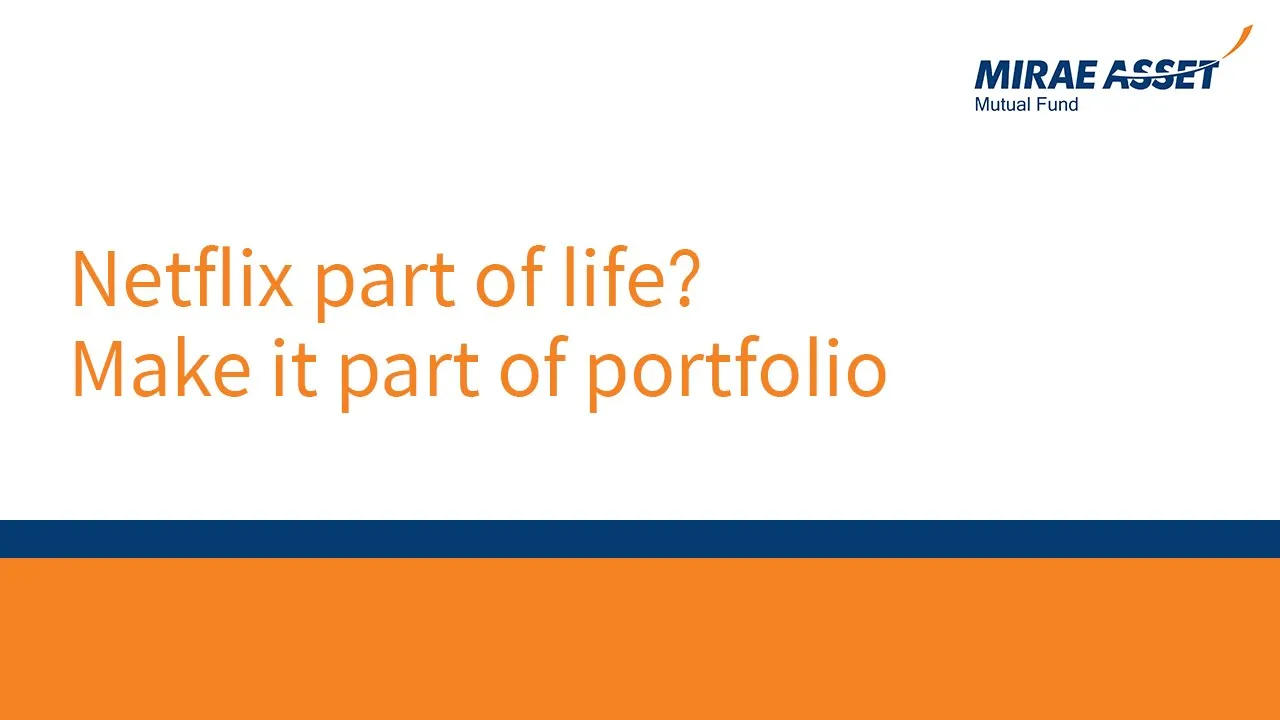 MIRAE ASSET
Mutual Fund

Netflix part of life?
Make it part of portfolio